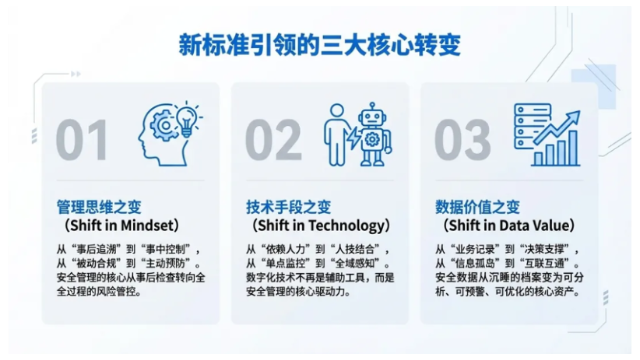 新标准引领的三大核心转变

01

管理思维之变
（Shift in Mindset）

从“事后追溯”到“事中控制”，从“被动合规”到“主动预防”。安全管理的核心从事后检查转向全全过程的风险管控。

02

技术手段之变
（Shift in Technology）

从“依赖人力”到“人技结合”，从“单点监控”到“全域感知”。数字化技术不再是辅助工具，而是安全管理的核心驱动力。

03

数据价值之变
（Shift in Data Value）

从“业务记录”到“决策支撑”，从“信息孤岛”到“互联互通”。安全数据从沉睡的档案变为可分析、可预警、可优化的核心资产。